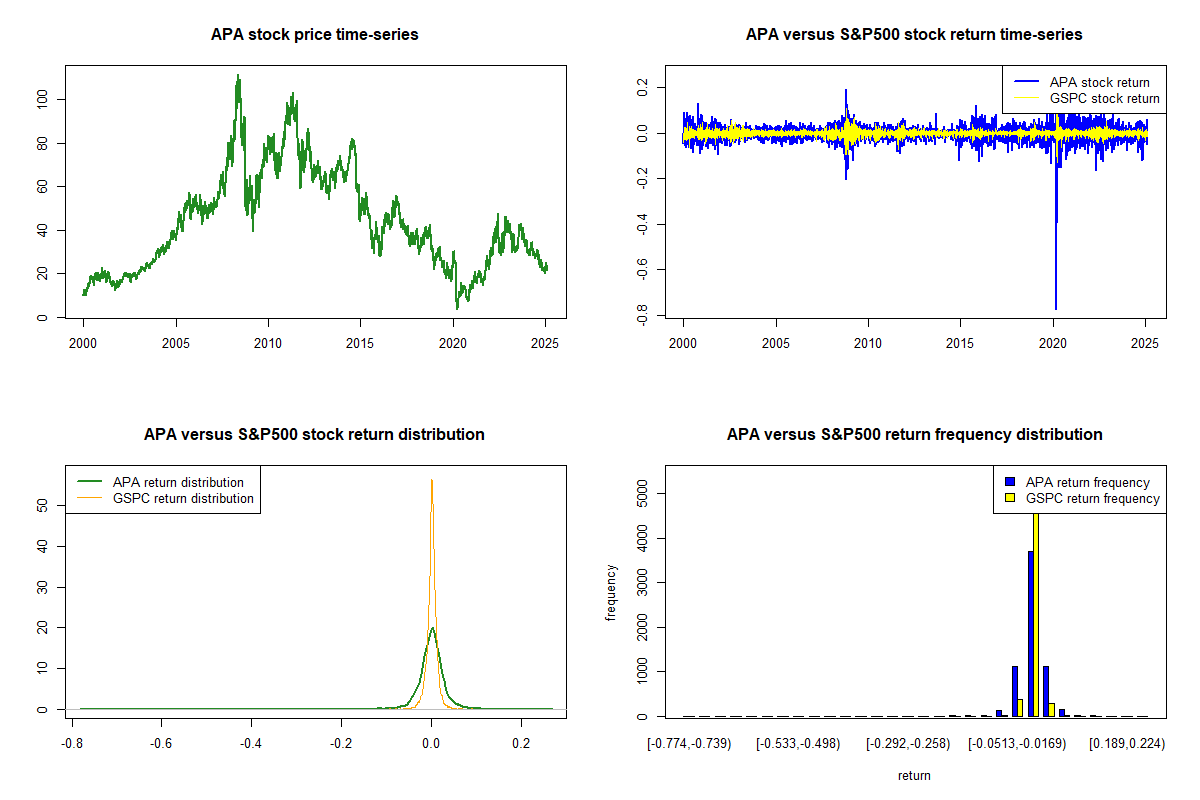 APA stock price time-series

100
80
60
40
20
0

2000 2005 2010 2015 2020 2025

APA versus S&P500 stock return time-series

APA stock return
GSPC stock return

0.2
0.0
-0.2
-0.4
-0.6
-0.8

2000 2005 2010 2015 2020 2025

APA versus S&P500 stock return distribution

APA return distribution
GSPC return distribution

50
40
30
20
10
0

-0.8 -0.6 -0.4 -0.2 0.0 0.2

APA versus S&P500 return frequency distribution

APA return frequency
GSPC return frequency

frequency

5000
4000
3000
2000
1000
0

[-0.774,-0.739) [-0.533,-0.498) [-0.292,-0.258) [-0.0513,-0.0169) [0.189,0.224)

return